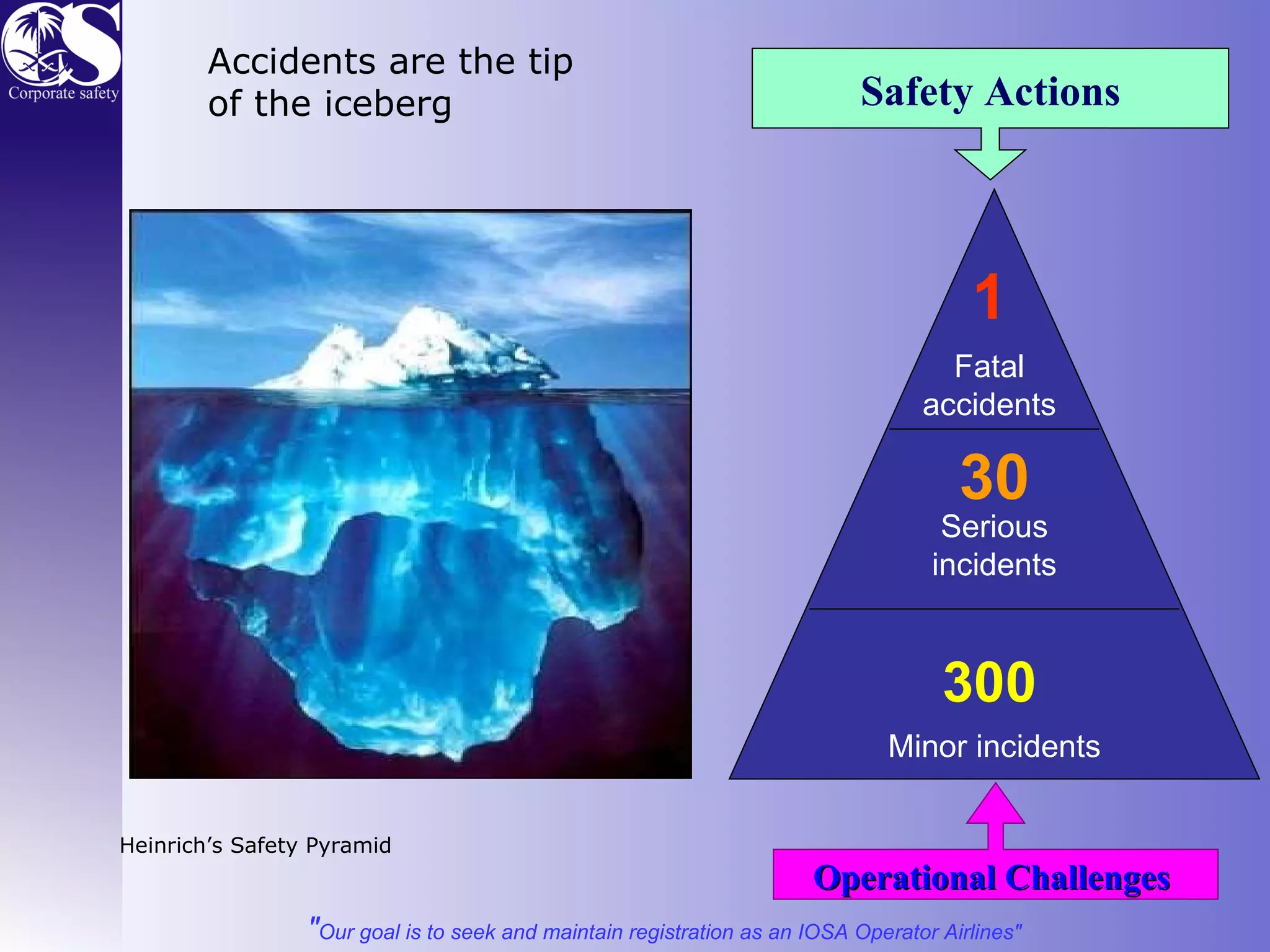 Corporate safety

Accidents are the tip of the iceberg

Safety Actions

1

Fatal accidents

30

Serious incidents

300

Minor incidents

Heinrich's Safety Pyramid

Operational Challenges

"Our goal is to seek and maintain registration as an IOSA Operator Airlines"